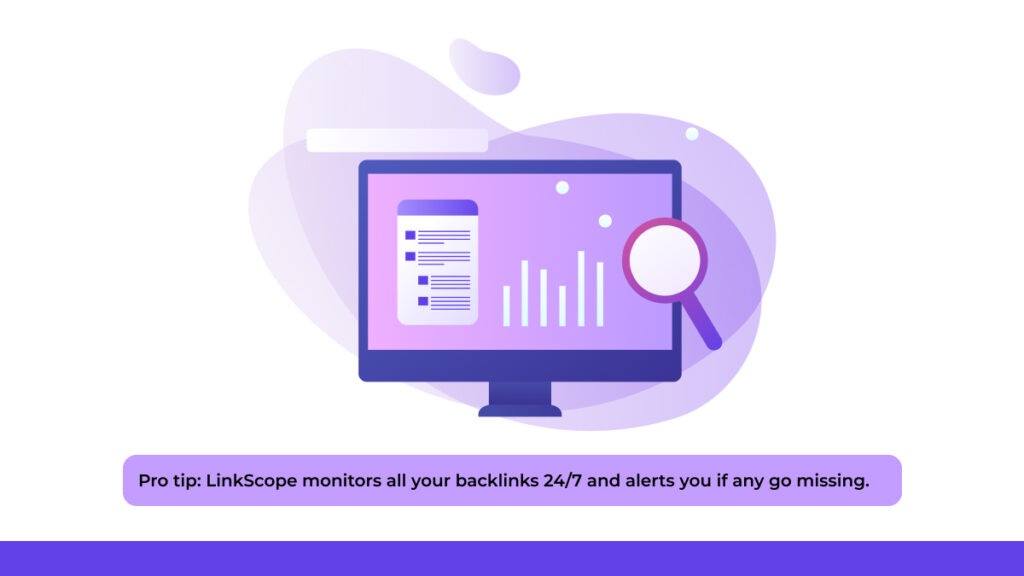 Pro tip: LinkScope monitors all your backlinks 24/7 and alerts you if any go missing.